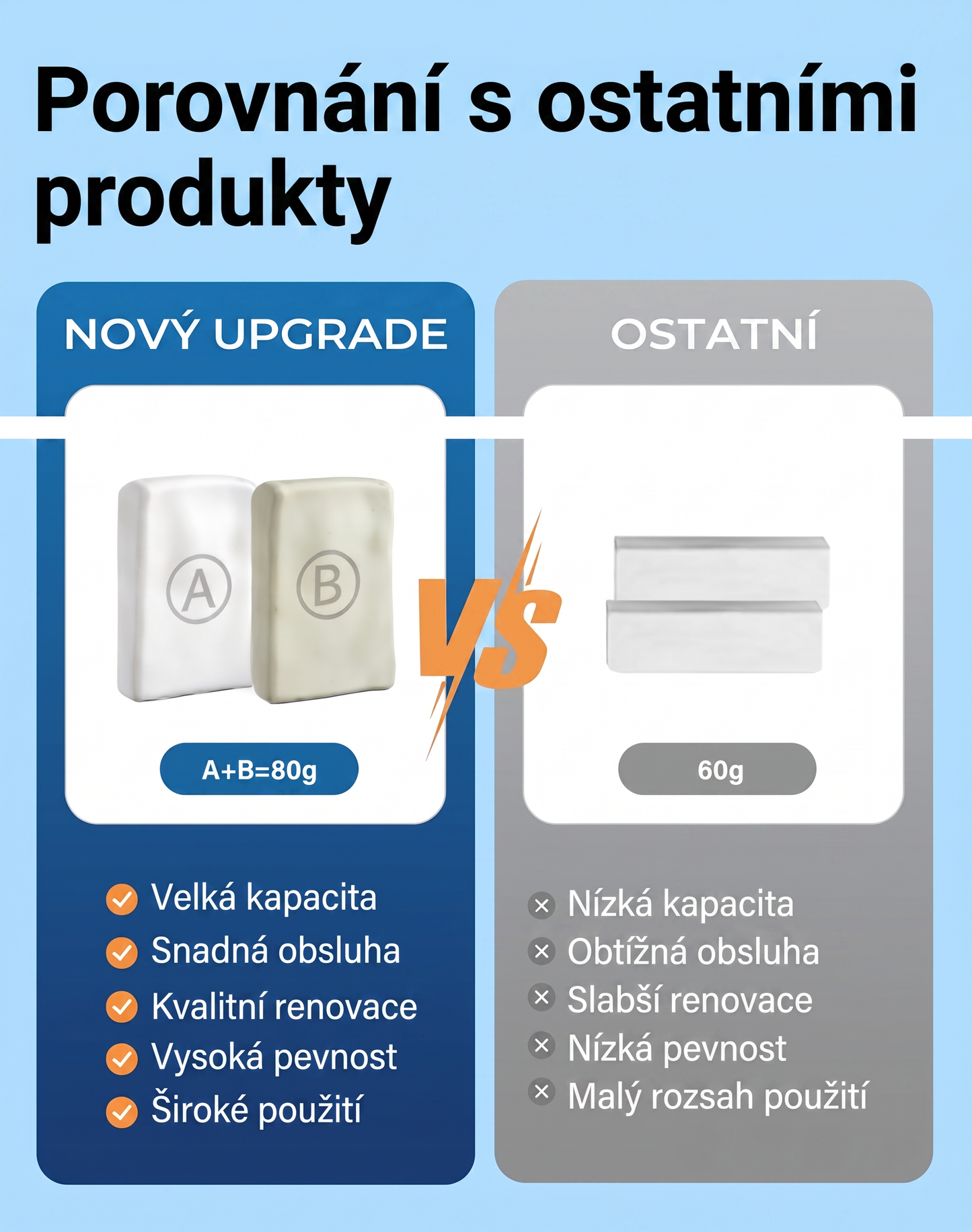 Porovnání s ostatními produkty

NOVÝ UPGRADE

A

B

A+B=80g

Velká kapacita
Snadná obsluha
Kvalitní renovace
Vysoká pevnost
Široké použití

VS

OSTATNÍ

60g

Nízká kapacita
Obtížná obsluha
Slabší renovace
Nízká pevnost
Malý rozsah použití